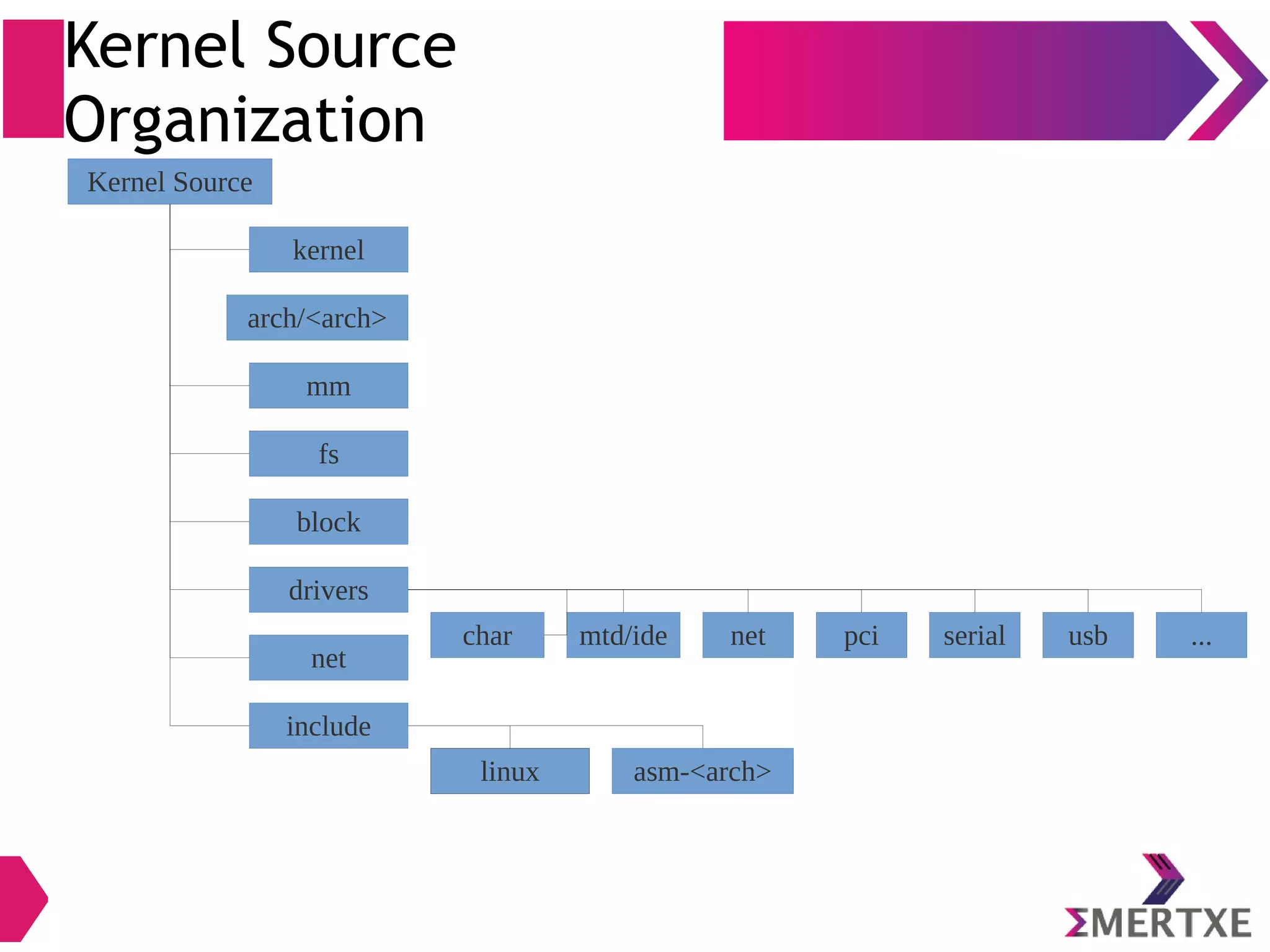 Kernel Source Organization

Kernel Source

kernel

arch/<arch>

mm

fs

block

drivers

char

mtd/ide

net

pci

serial

usb

...

net

include

linux

asm-<arch>

ΣMERTXE